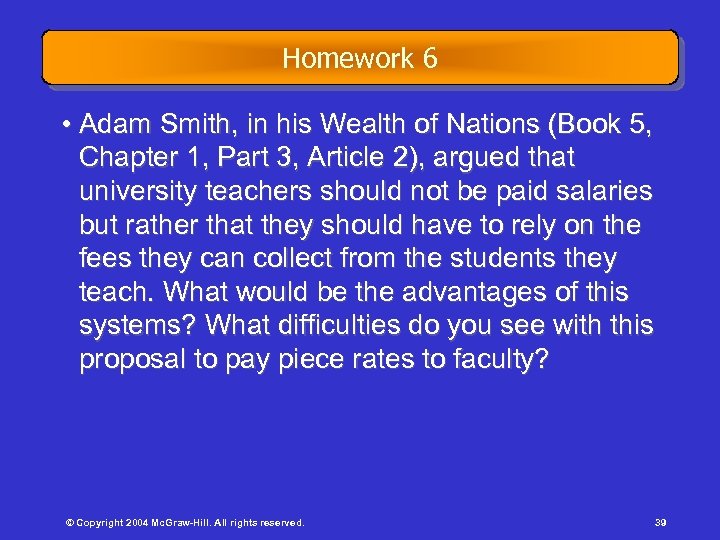 Homework 6

• Adam Smith, in his Wealth of Nations (Book 5, Chapter 1, Part 3, Article 2), argued that university teachers should not be paid salaries but rather that they should have to rely on the fees they can collect from the students they teach. What would be the advantages of this systems? What difficulties do you see with this proposal to pay piece rates to faculty?

© Copyright 2004 McGraw-Hill. All rights reserved.

39